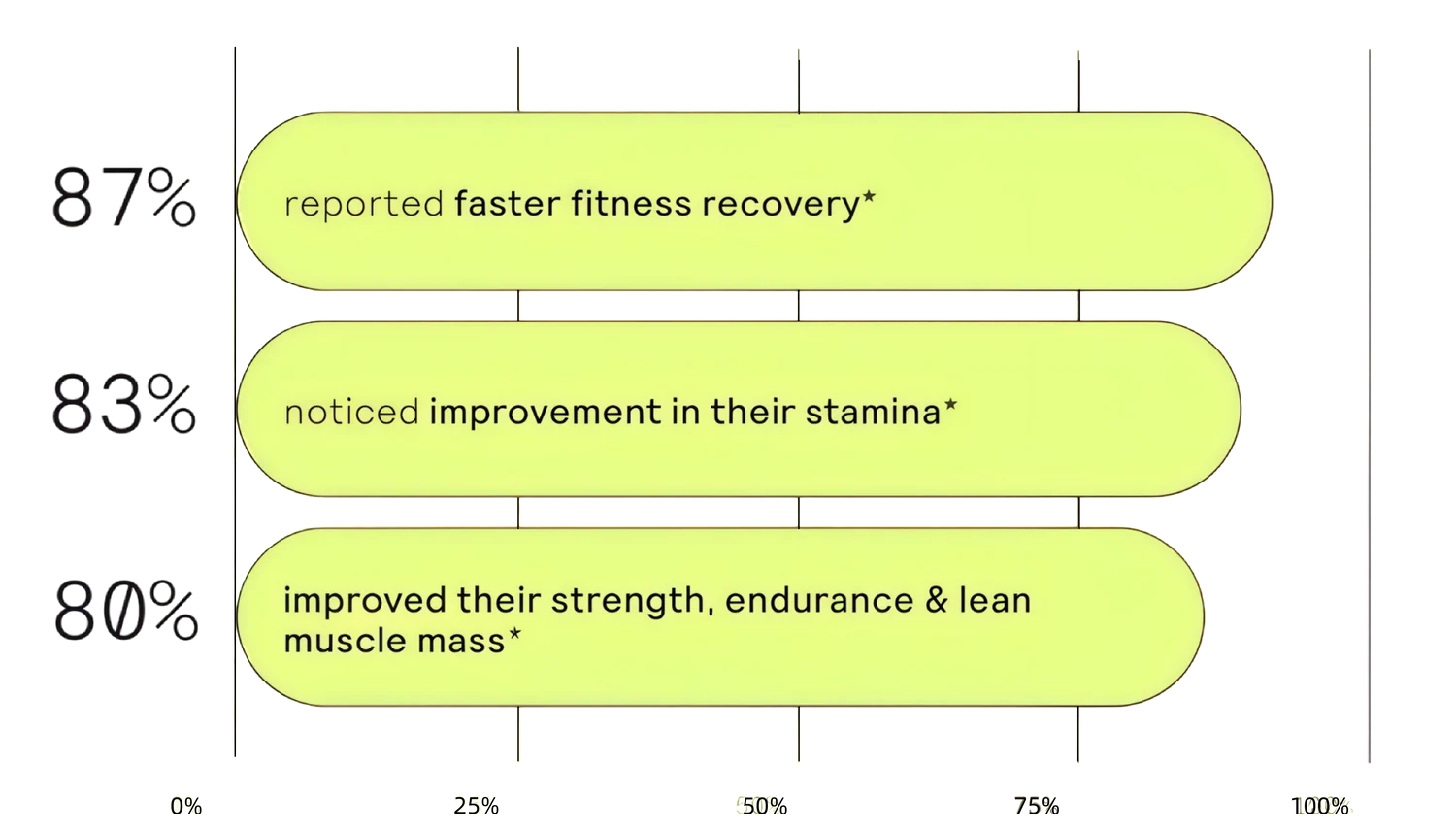 87%

reported faster fitness recovery*

83%

noticed improvement in their stamina*

80%

improved their strength, endurance & lean muscle mass*

0%

25%

50%

75%

100%